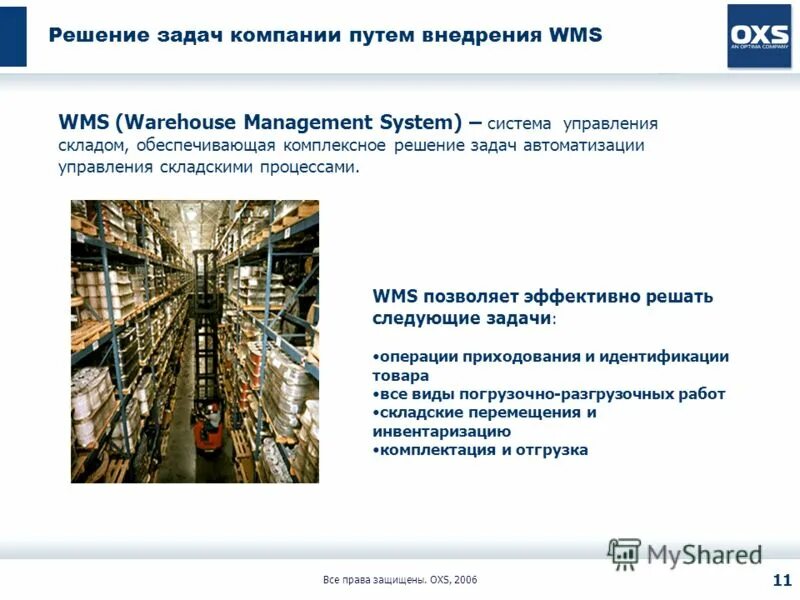 Решение задач компании путем внедрения WMS

OXS
AN OPTIMA COMPANY

WMS (Warehouse Management System) – система управления складом, обеспечивающая комплексное решение задач автоматизации управления складскими процессами.

WMS позволяет эффективно решать следующие задачи:

•операции приходования и идентификации товара
•все виды погрузочно-разгрузочных работ
•складские перемещения и инвентаризацию
•комплектация и отгрузка

MyShared

Все права защищены. OXS, 2006

11